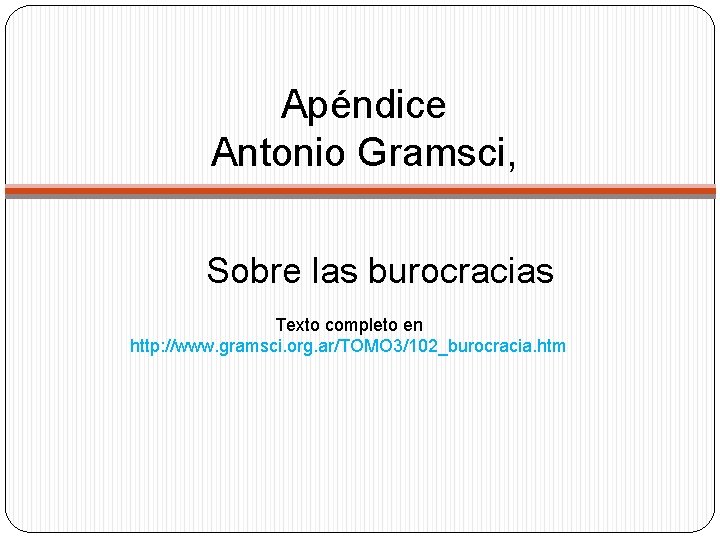 Apéndice
Antonio Gramsci,

Sobre las burocracias

Texto completo en
http://www.gramsci.org.ar/TOMO3/102_burocracia.htm